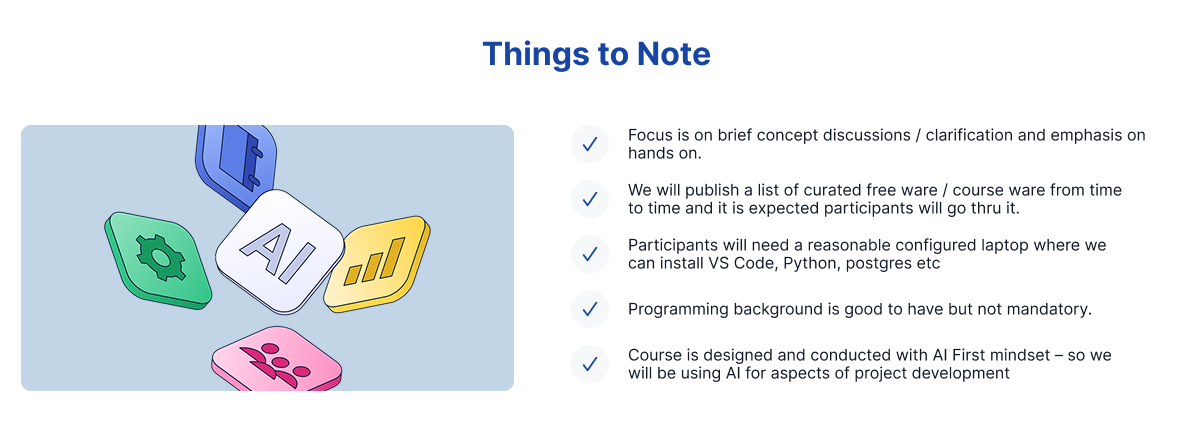 Things to Note

AI

Focus is on brief concept discussions / clarification and emphasis on hands on.

We will publish a list of curated free ware / course ware from time to time and it is expected participants will go thru it.

Participants will need a reasonable configured laptop where we can install VS Code, Python, postgres etc

Programming background is good to have but not mandatory.

Course is designed and conducted with AI First mindset – so we will be using AI for aspects of project development